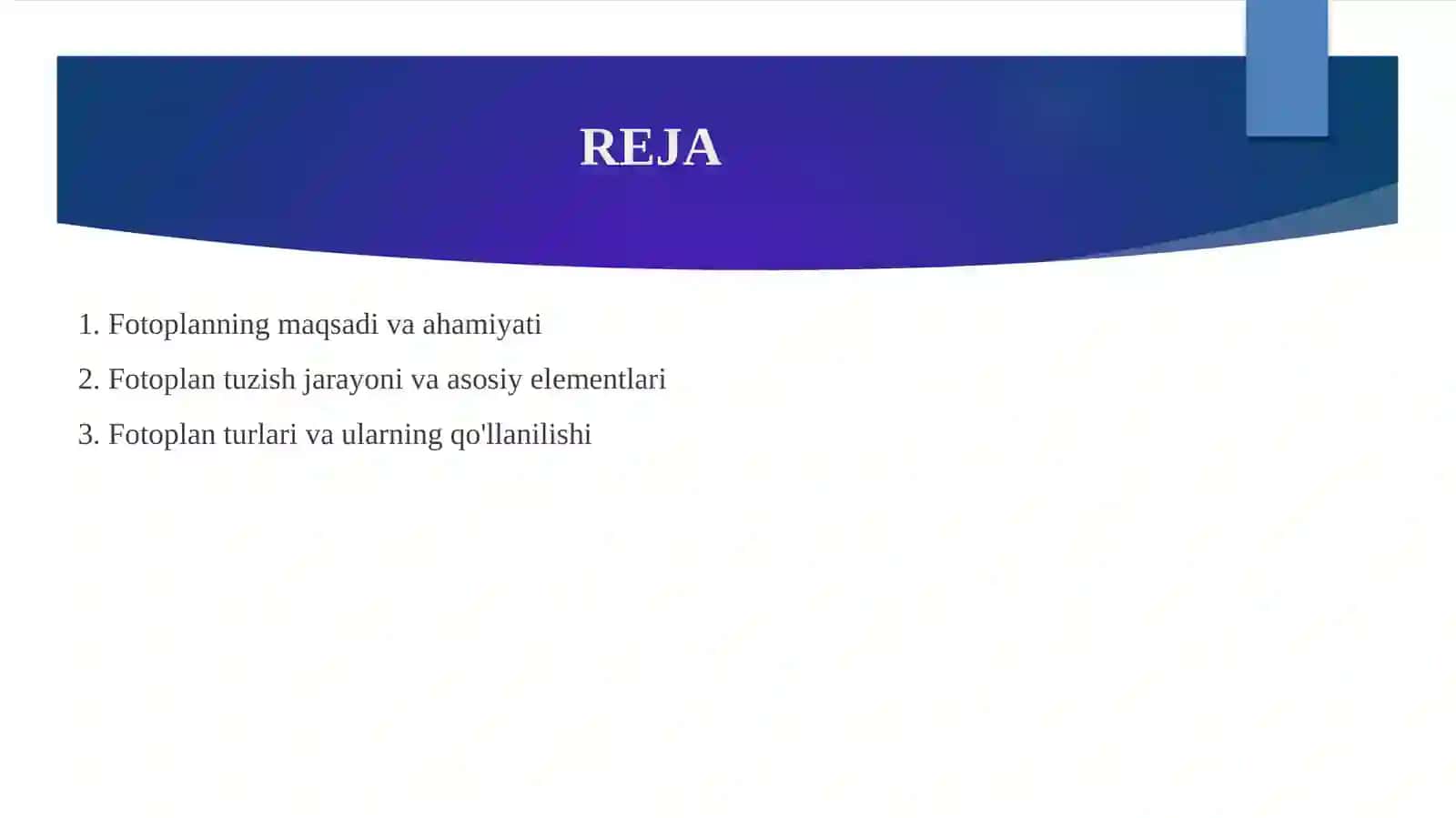 REJA

1. Fotoplanning maqsadi va ahamiyati

2. Fotoplan tuzish jarayoni va asosiy elementlari

3. Fotoplan turlari va ularning qo'llanilishi